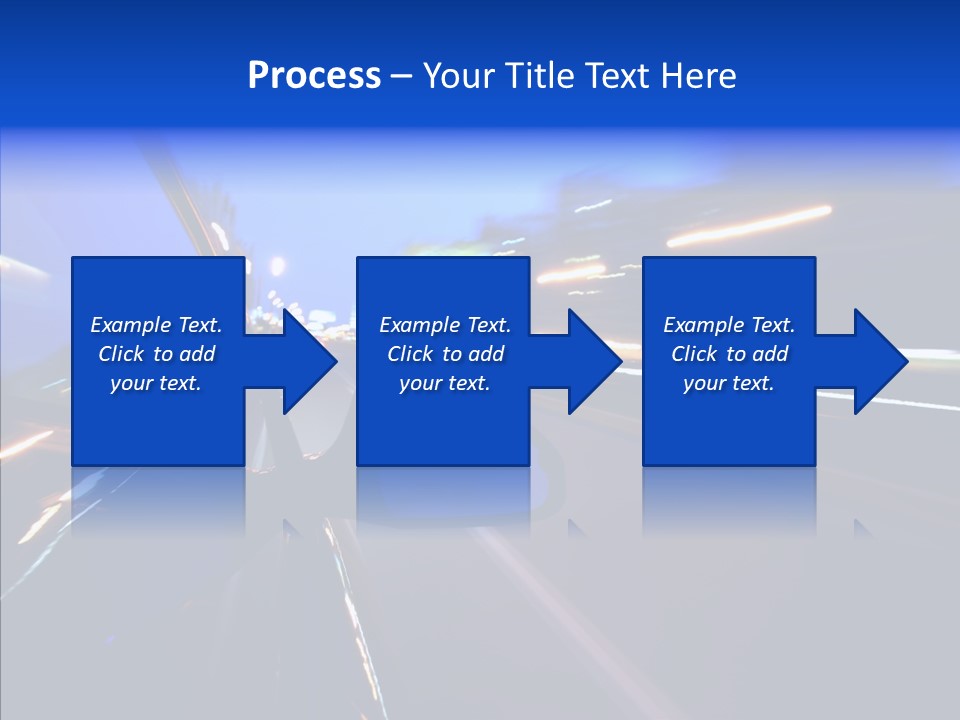 Process – Your Title Text Here

Example Text. Click to add your text.

Example Text. Click to add your text.

Example Text. Click to add your text.